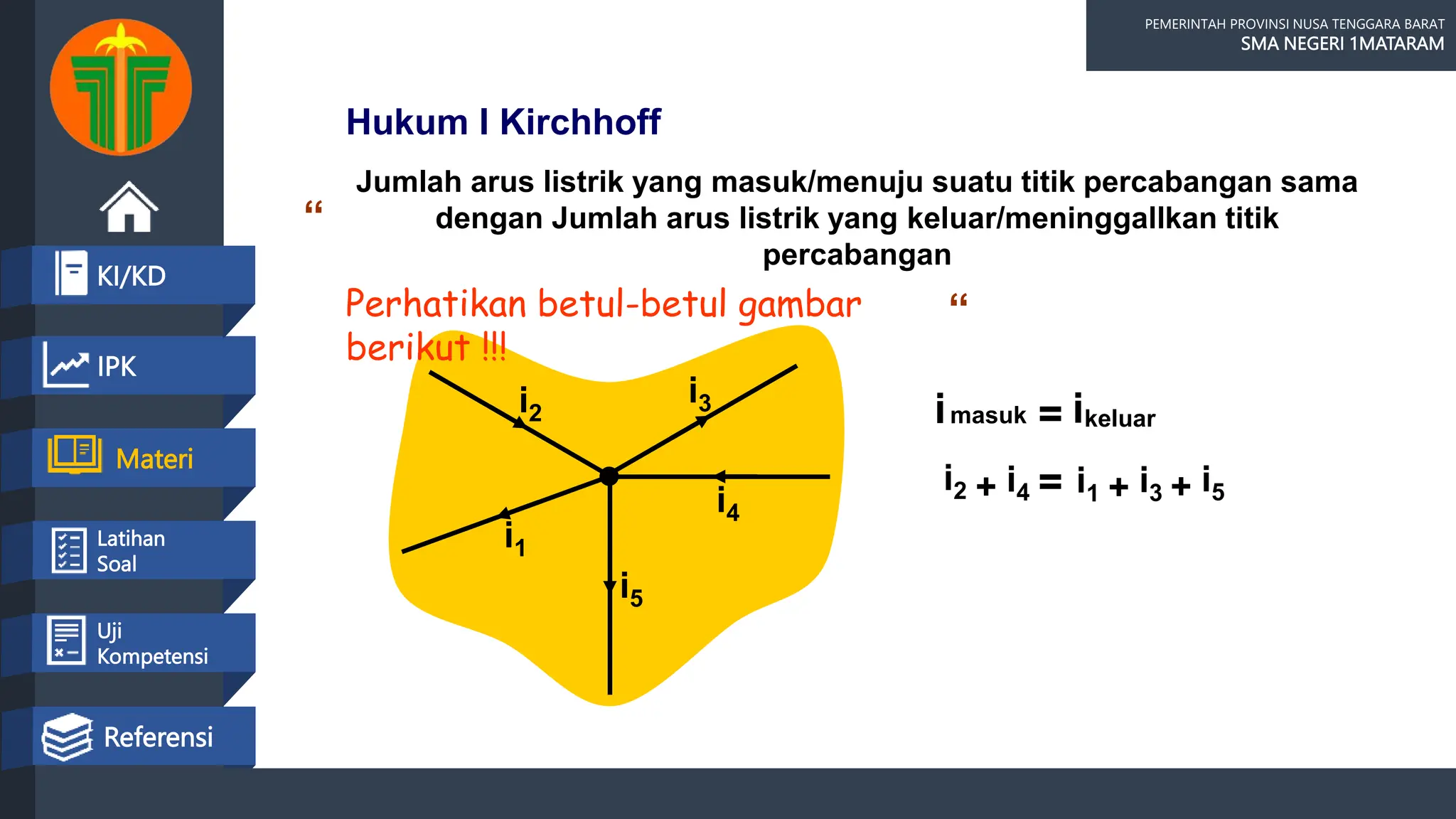 PEMERINTAH PROVINSI NUSA TENGGARA BARAT
SMA NEGERI 1MATARAM

KI/KD
IPK
Materi
Latihan Soal
Uji Kompetensi
Referensi

Hukum I Kirchhoff

“ Jumlah arus listrik yang masuk/menuju suatu titik percabangan sama dengan Jumlah arus listrik yang keluar/meninggallkan titik percabangan “

Perhatikan betul-betul gambar berikut !!!

$i_2$ $i_3$ $i_4$ $i_1$ $i_5$

$i_{masuk} = i_{keluar}$

$i_2 + i_4 = i_1 + i_3 + i_5$